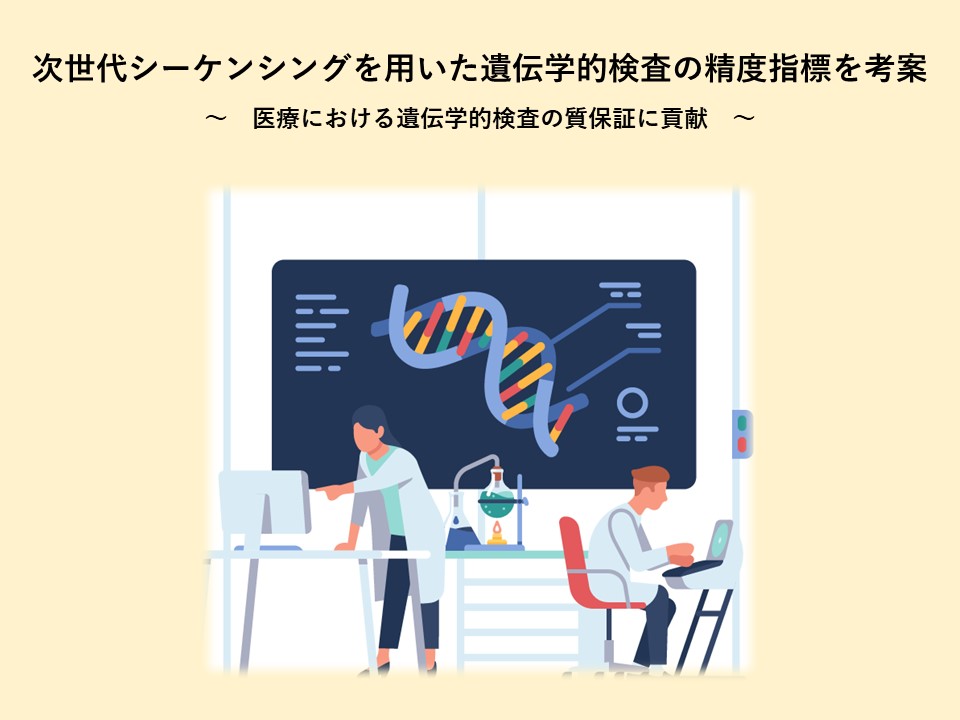 次世代シーケンシングを用いた遺伝学的検査の精度指標を考案

～　医療における遺伝学的検査の質保証に貢献　～